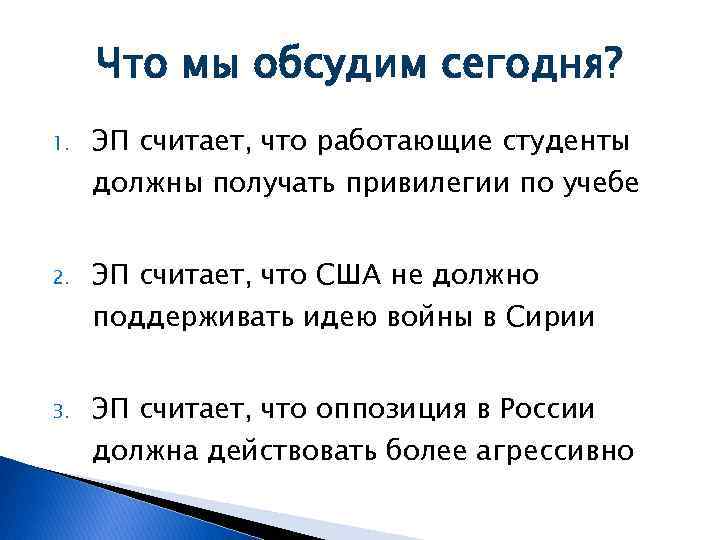 Что мы обсудим сегодня?

1. ЭП считает, что работающие студенты должны получать привилегии по учебе

2. ЭП считает, что США не должно поддерживать идею войны в Сирии

3. ЭП считает, что оппозиция в России должна действовать более агрессивно